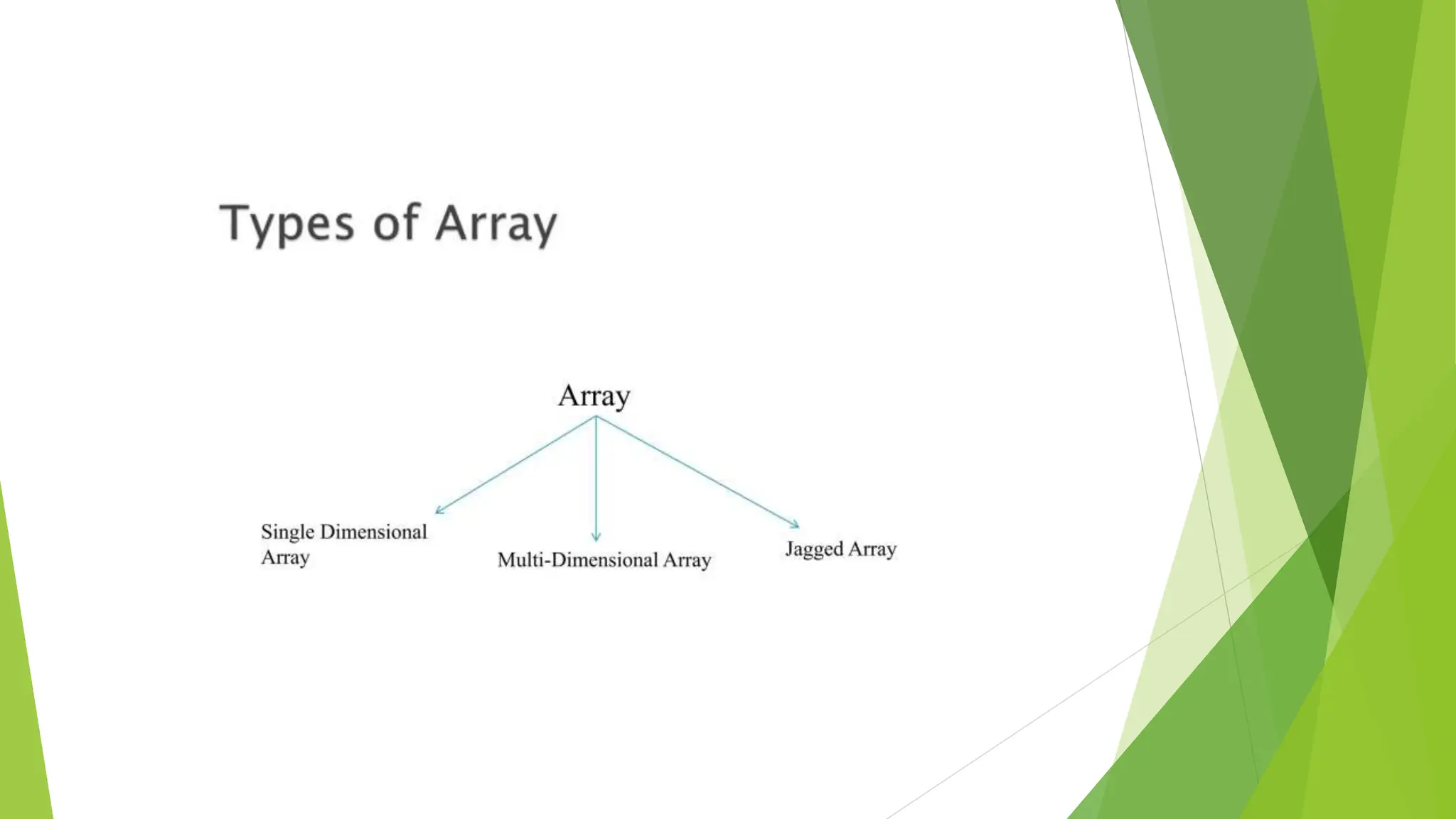 Types of Array

Array

Single Dimensional Array

Multi-Dimensional Array

Jagged Array